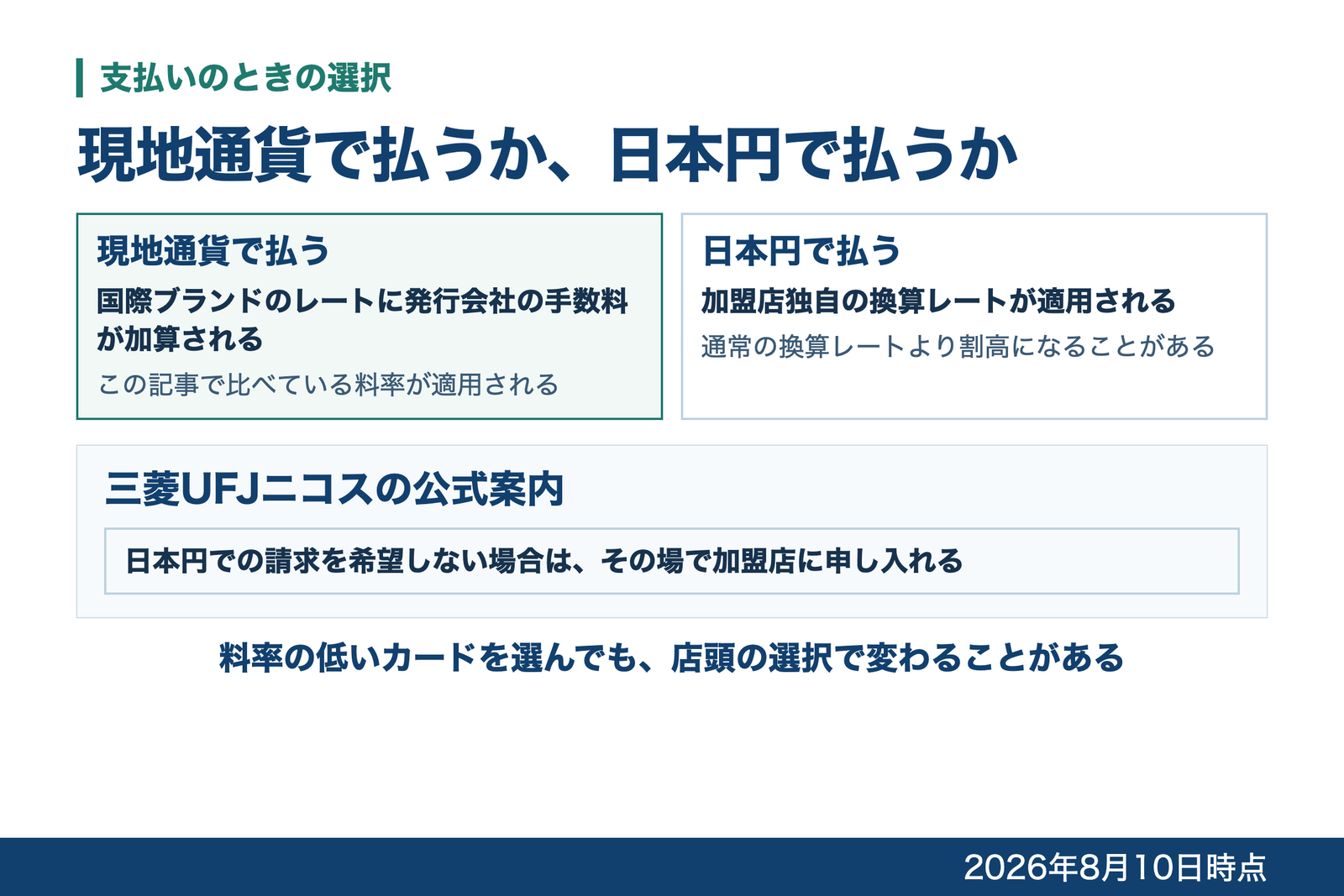 支払いのときの選択

現地通貨で払うか、日本円で払うか

現地通貨で払う
国際ブランドのレートに発行会社の手数料が加算される
この記事で比べている料率が適用される

日本円で払う
加盟店独自の換算レートが適用される
通常の換算レートより割高になることがある

三菱UFJニコスの公式案内
日本円での請求を希望しない場合は、その場で加盟店に申し入れる

料率の低いカードを選んでも、店頭の選択で変わることがある

2026年8月10日時点